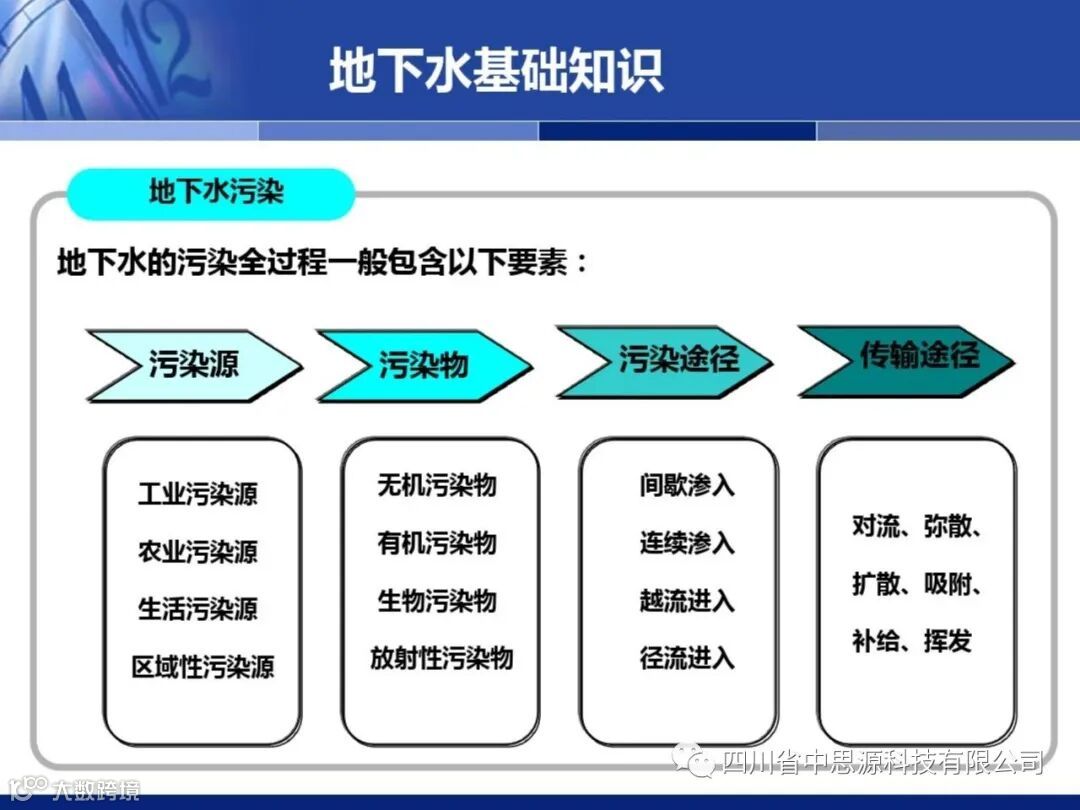 地下水基础知识

地下水污染

地下水的污染全过程一般包含以下要素：

污染源

污染物

污染途径

传输途径

工业污染源

农业污染源

生活污染源

区域性污染源

无机污染物

有机污染物

生物污染物

放射性污染物

间歇渗入

连续渗入

越流进入

径流进入

对流、弥散、

扩散、吸附、

补给、挥发

四川省中思源科技有限公司

大数跨境